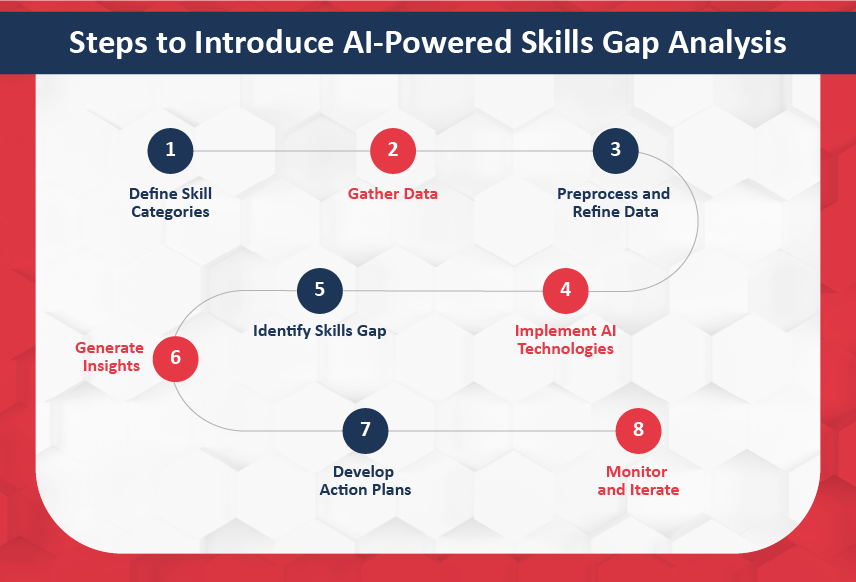 Steps to Introduce AI-Powered Skills Gap Analysis

1
Define Skill Categories

2
Gather Data

3
Preprocess and Refine Data

4
Implement AI Technologies

5
Identify Skills Gap

6
Generate Insights

7
Develop Action Plans

8
Monitor and Iterate